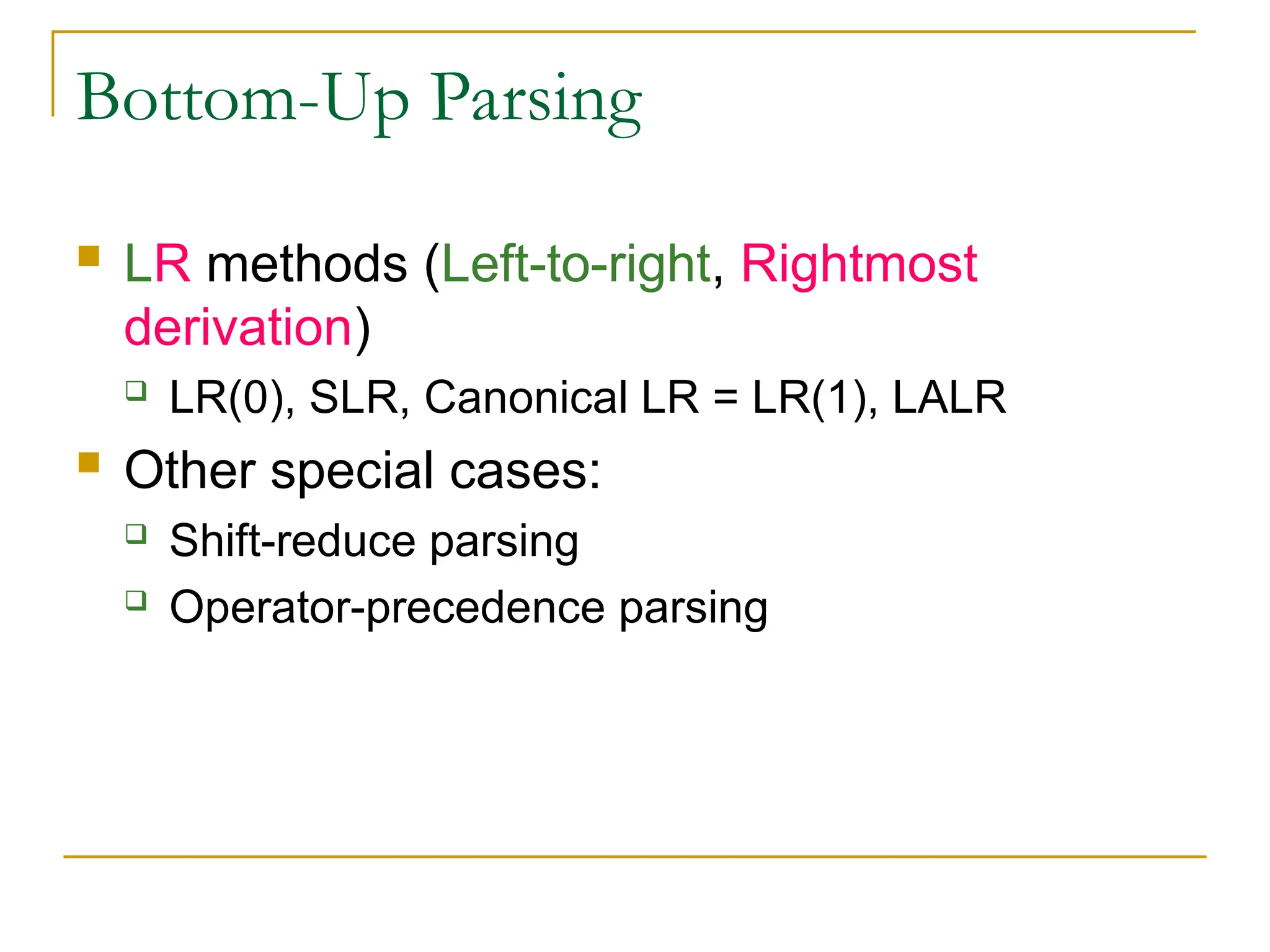 Bottom-Up Parsing

LR methods (Left-to-right, Rightmost derivation)

LR(0), SLR, Canonical LR = LR(1), LALR

Other special cases:

Shift-reduce parsing

Operator-precedence parsing